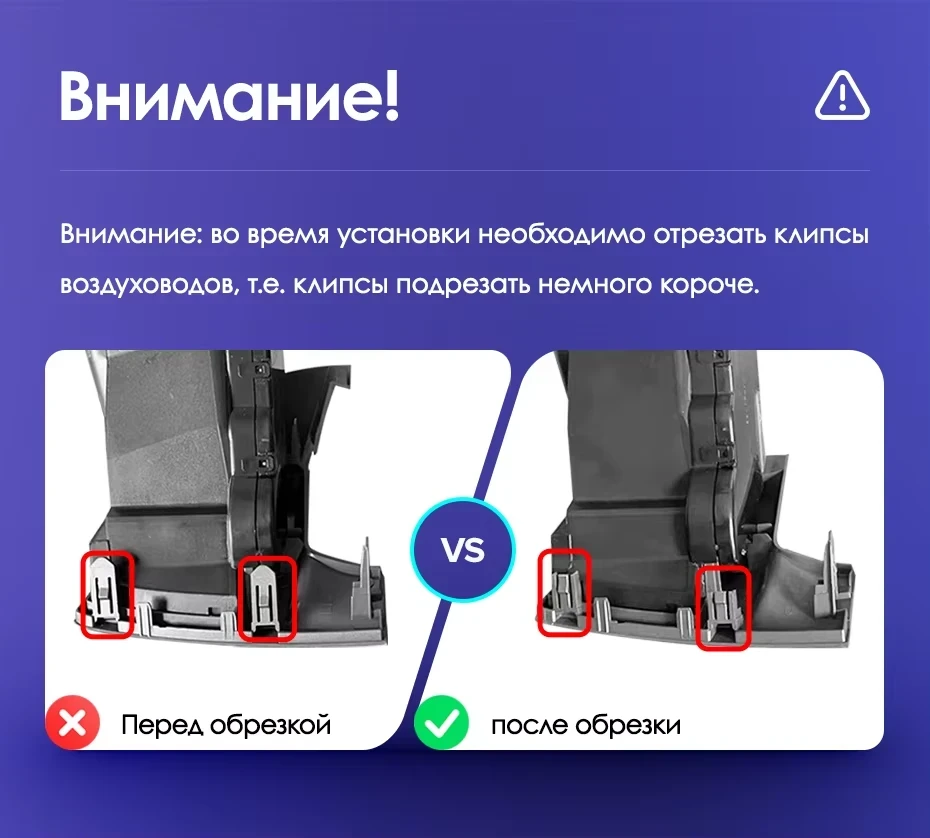 Внимание!

Внимание: во время установки необходимо отрезать клипсы воздуховодов, т.е. клипсы подрезать немного короче.

VS

Перед обрезкой

после обрезки